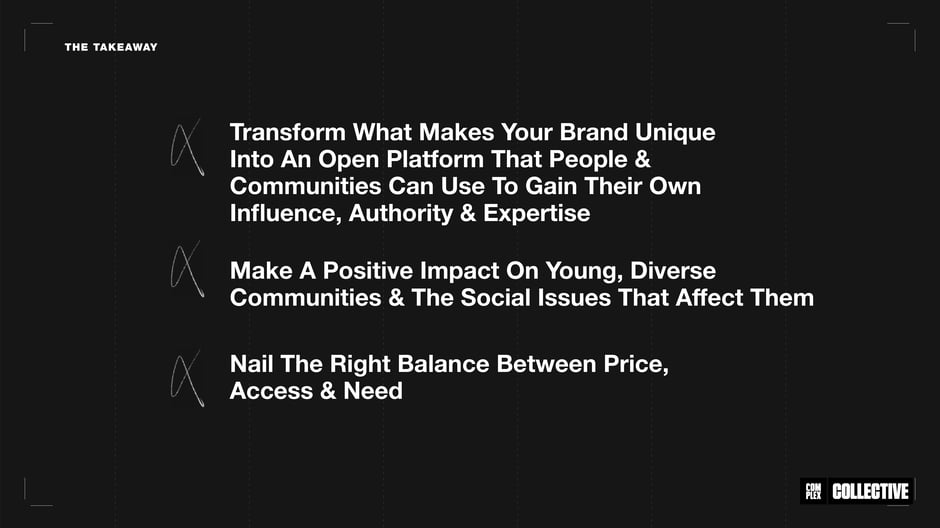 THE TAKEAWAY

Transform What Makes Your Brand Unique Into An Open Platform That People & Communities Can Use To Gain Their Own Influence, Authority & Expertise

Make A Positive Impact On Young, Diverse Communities & The Social Issues That Affect Them

Nail The Right Balance Between Price, Access & Need

COM PLEX COLLECTIVE